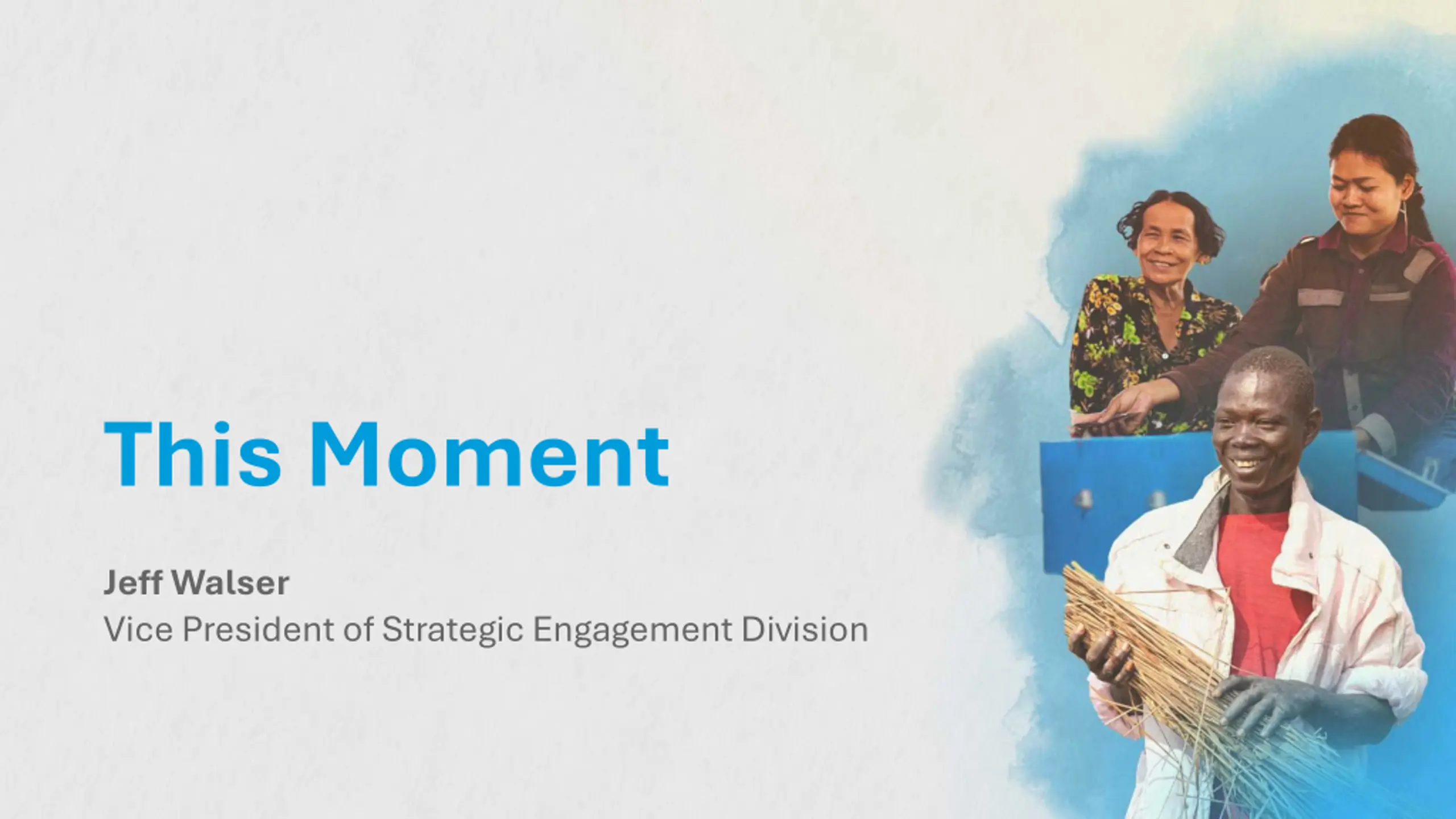 This Moment

Jeff Walser
Vice President of Strategic Engagement Division